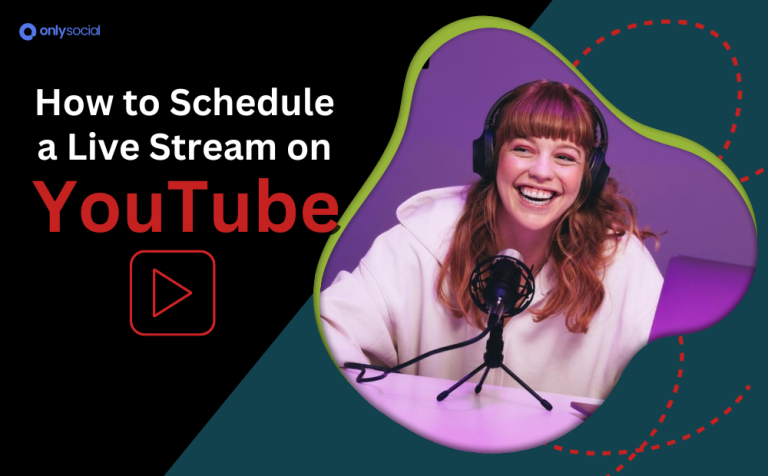 onlysocial

How to Schedule a Live Stream on YouTube